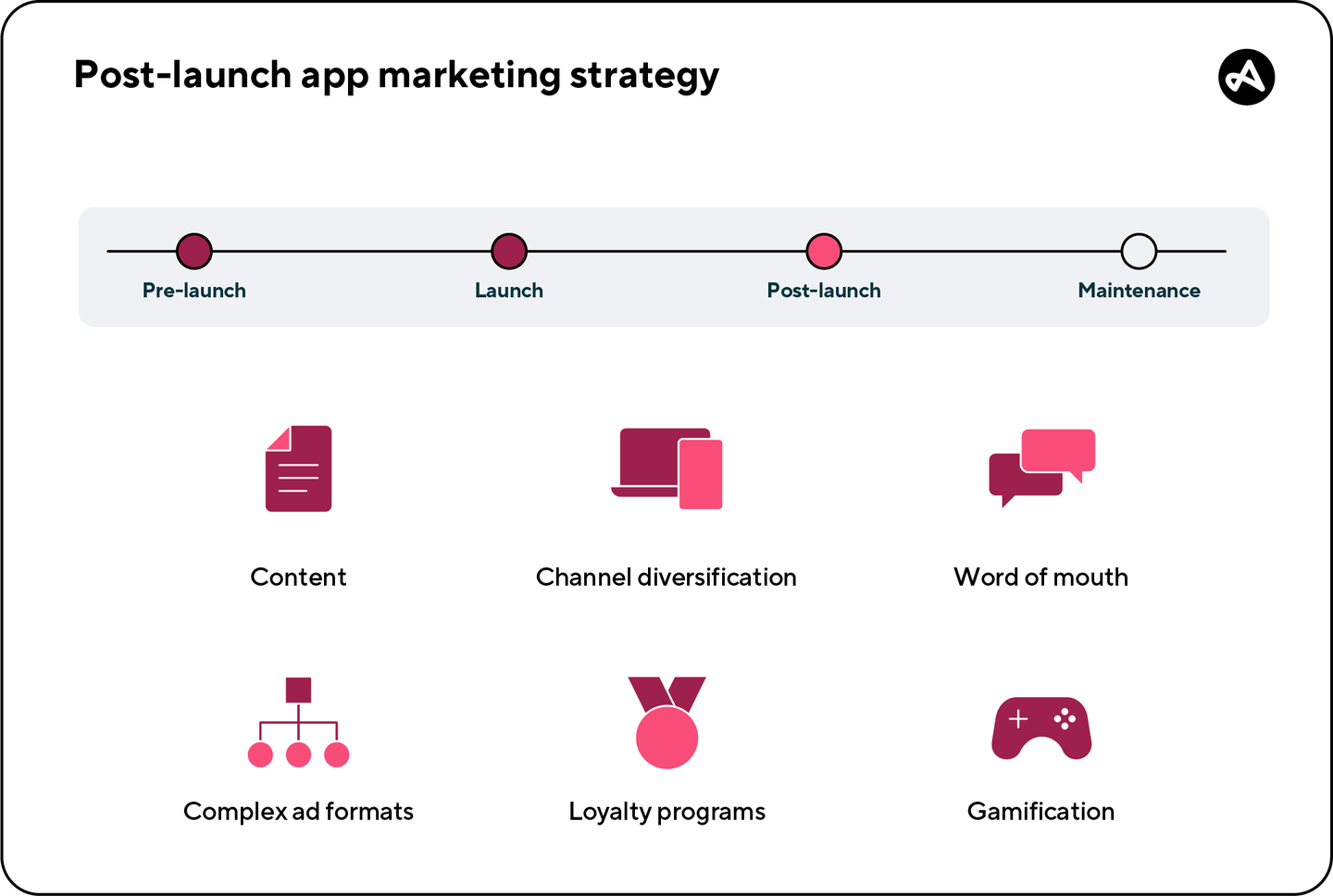 Post-launch app marketing strategy

Pre-launch
Launch
Post-launch
Maintenance

Content
Channel diversification
Word of mouth

Complex ad formats
Loyalty programs
Gamification